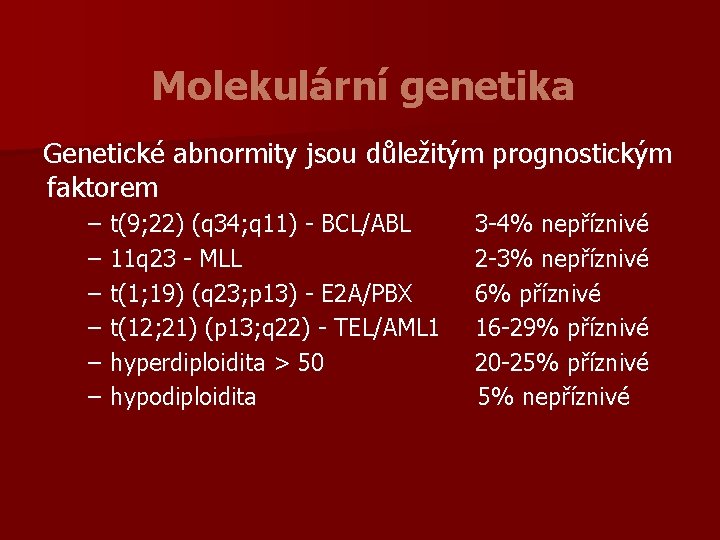 Molekulární genetika

Genetické abnormity jsou důležitým prognostickým faktorem

– t(9;22) (q34;q11) - BCL/ABL 3-4% nepříznivé
– 11q23 - MLL 2-3% nepříznivé
– t(1;19) (q23;p13) - E2A/PBX 6% příznivé
– t(12;21) (p13;q22) - TEL/AML1 16-29% příznivé
– hyperdiploidita > 50 20-25% příznivé
– hypodiploidita 5% nepříznivé